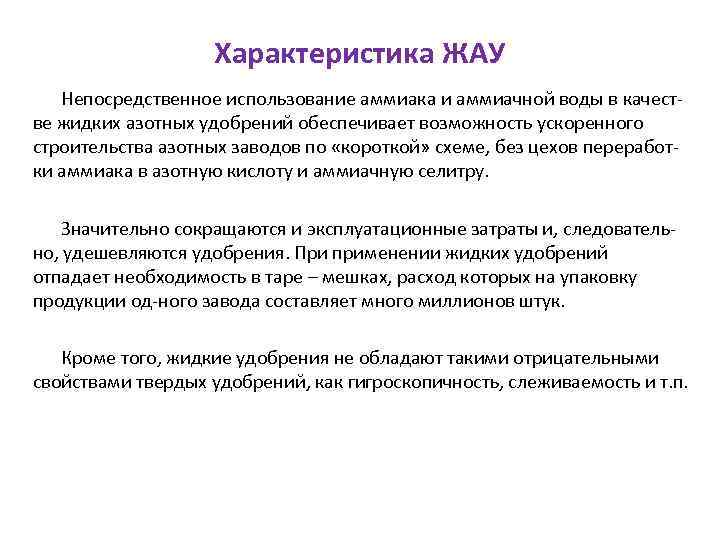 Характеристика ЖАУ

Непосредственное использование аммиака и аммиачной воды в качестве жидких азотных удобрений обеспечивает возможность ускоренного строительства азотных заводов по «короткой» схеме, без цехов переработки аммиака в азотную кислоту и аммиачную селитру.

Значительно сокращаются и эксплуатационные затраты и, следовательно, удешевляются удобрения. При применении жидких удобрений отпадает необходимость в таре – мешках, расход которых на упаковку продукции од-ного завода составляет много миллионов штук.

Кроме того, жидкие удобрения не обладают такими отрицательными свойствами твердых удобрений, как гигроскопичность, слеживаемость и т.п.